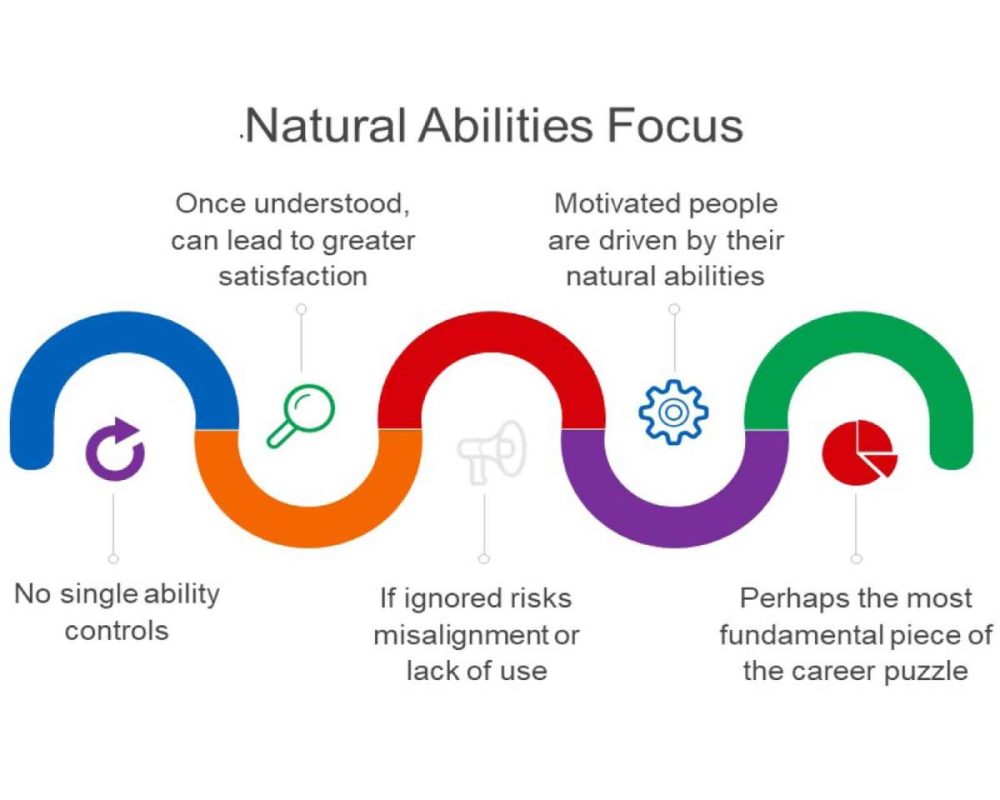 .Natural Abilities Focus

Once understood, can lead to greater satisfaction

Motivated people are driven by their natural abilities

No single ability controls

If ignored risks misalignment or lack of use

Perhaps the most fundamental piece of the career puzzle